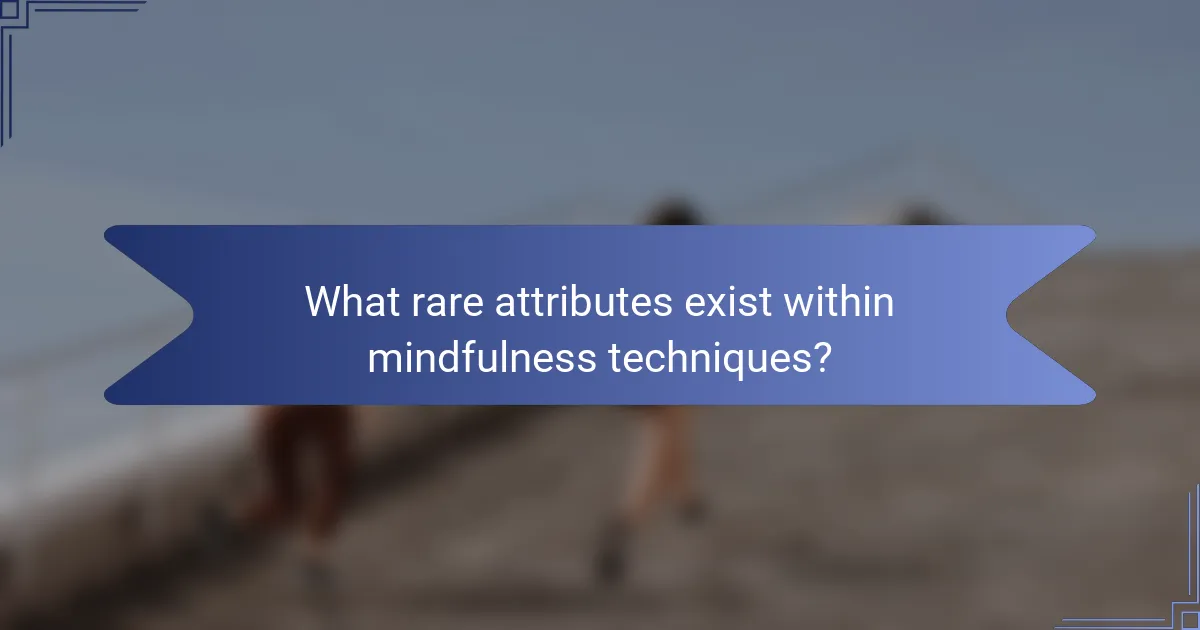 What rare attributes exist within mindfulness techniques?